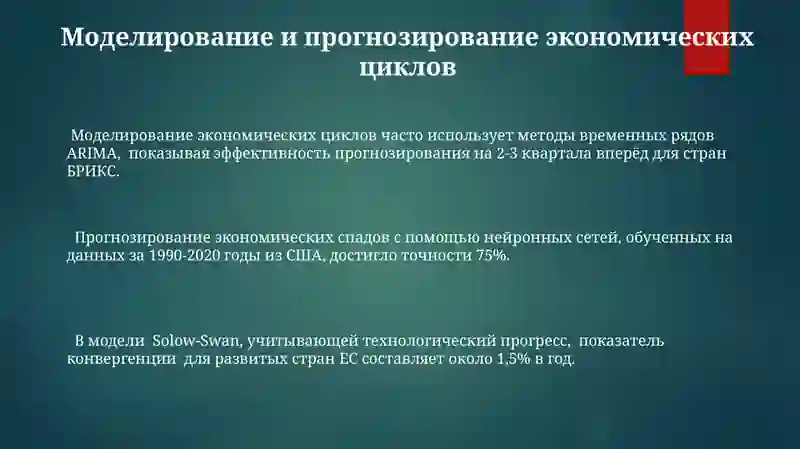 Моделирование и прогнозирование экономических циклов

Моделирование экономических циклов часто использует методы временных рядов ARIMA, показывая эффективность прогнозирования на 2-3 квартала вперёд для стран БРИКС.

Прогнозирование экономических спадов с помощью нейронных сетей, обученных на данных за 1990-2020 годы из США, достигло точности 75%.

В модели Solow-Swan, учитывающей технологический прогресс, показатель конвергенции для развитых стран ЕС составляет около 1,5% в год.